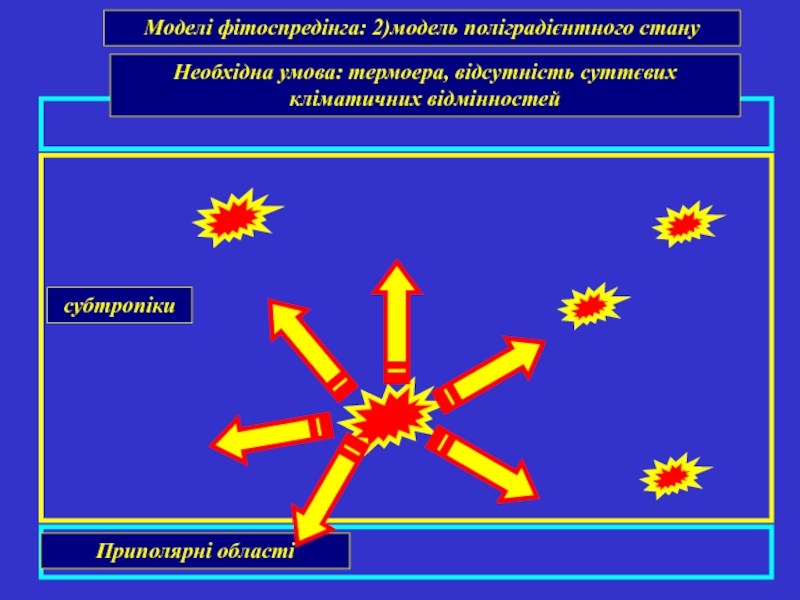 Моделі фітоспредінга: 2)модель поліградієнтного стану

Необхідна умова: термоера, відсутність суттєвих кліматичних відмінностей

субтропіки

Приполярні області